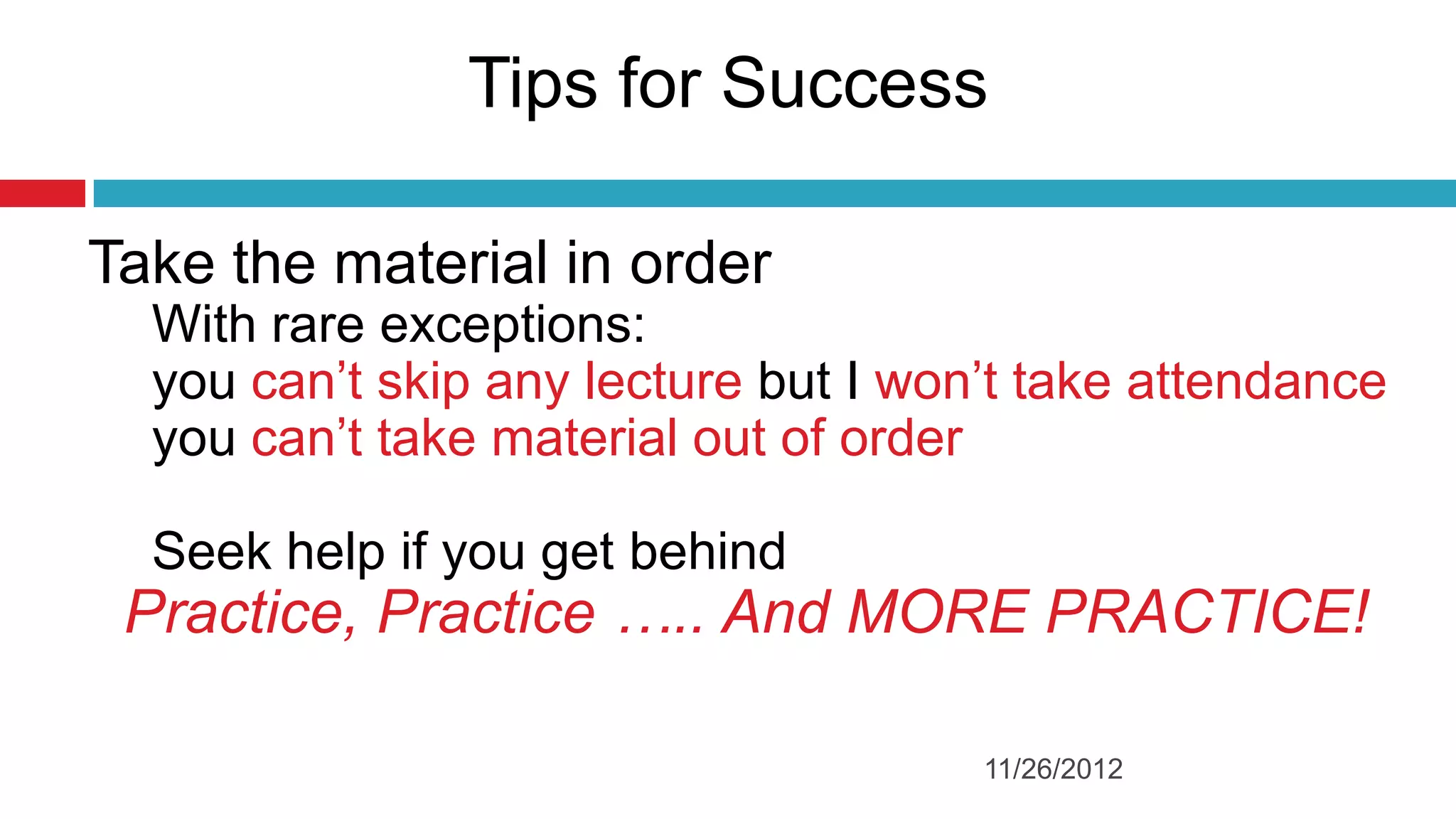 Tips for Success

Take the material in order

With rare exceptions:
you can’t skip any lecture but I won’t take attendance
you can’t take material out of order

Seek help if you get behind

Practice, Practice ….. And MORE PRACTICE!

11/26/2012